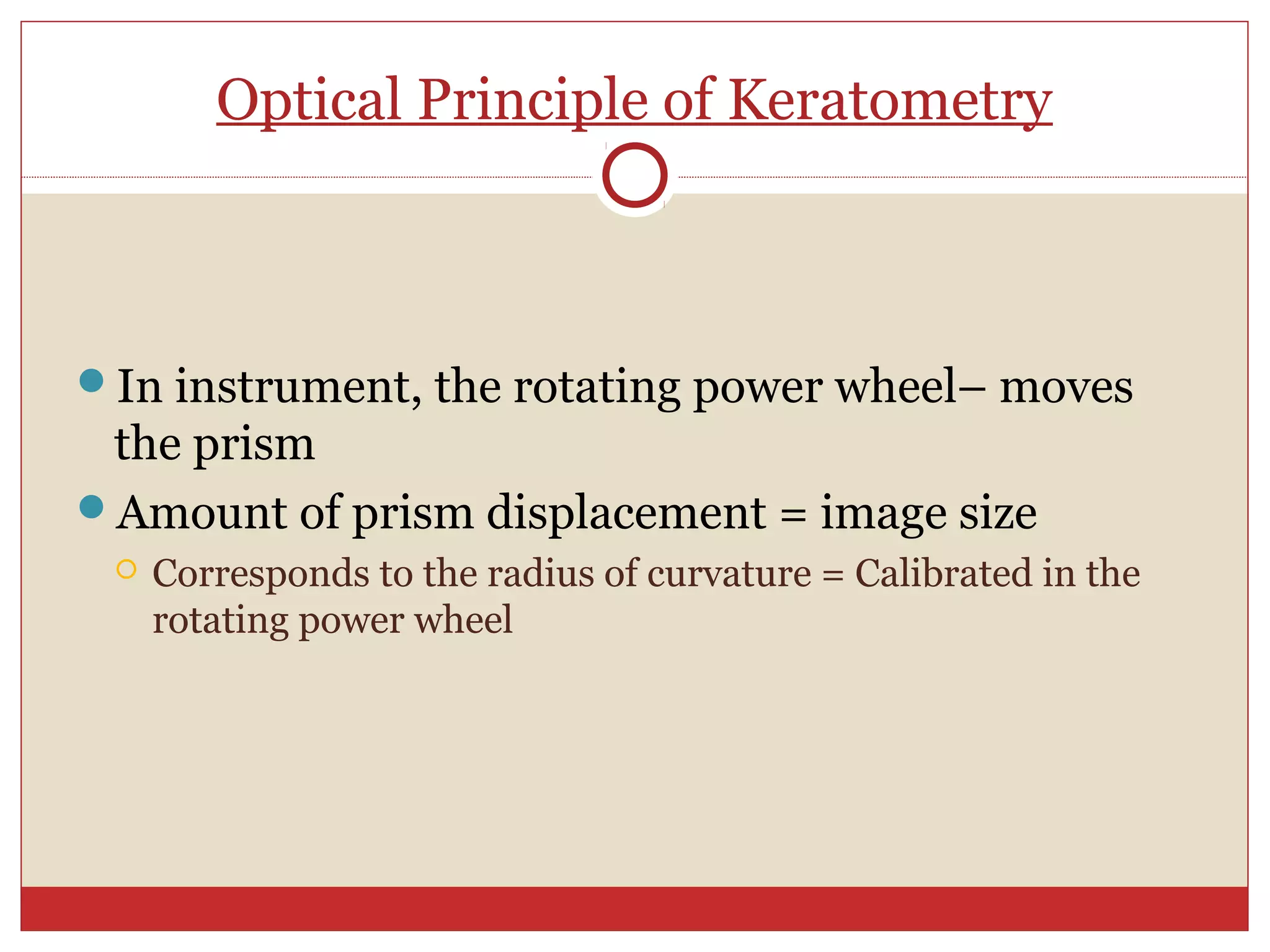 Optical Principle of Keratometry

In instrument, the rotating power wheel– moves the prism

Amount of prism displacement = image size

Corresponds to the radius of curvature = Calibrated in the rotating power wheel